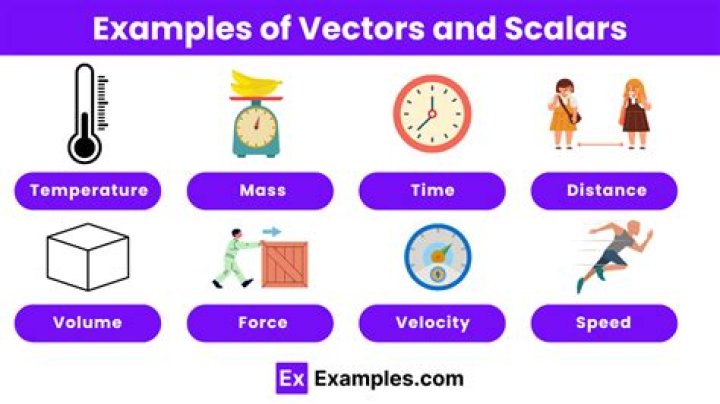 Examples of Vectors and Scalars

Temperature

Mass

Time

Distance

Volume

Force

Velocity

Speed

Ex Examples.com